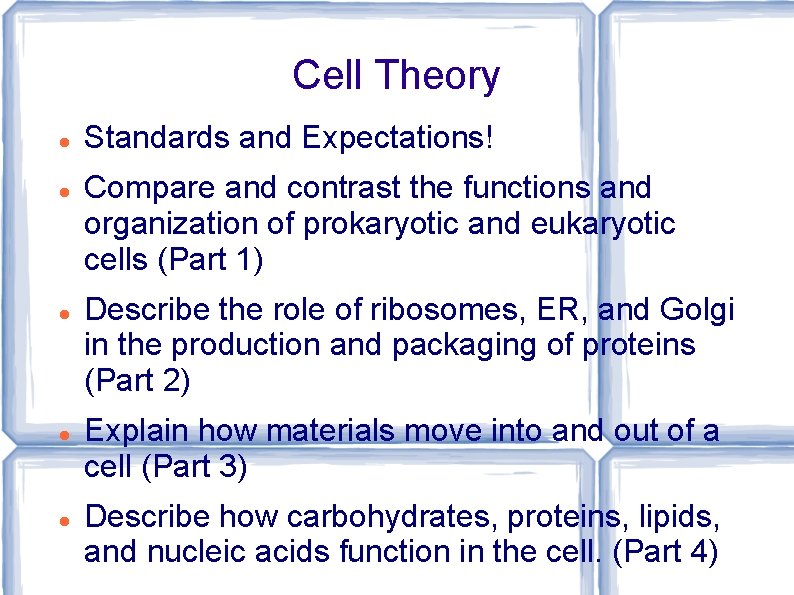 Cell Theory

- Standards and Expectations!
- Compare and contrast the functions and organization of prokaryotic and eukaryotic cells (Part 1)
- Describe the role of ribosomes, ER, and Golgi in the production and packaging of proteins (Part 2)
- Explain how materials move into and out of a cell (Part 3)
- Describe how carbohydrates, proteins, lipids, and nucleic acids function in the cell. (Part 4)